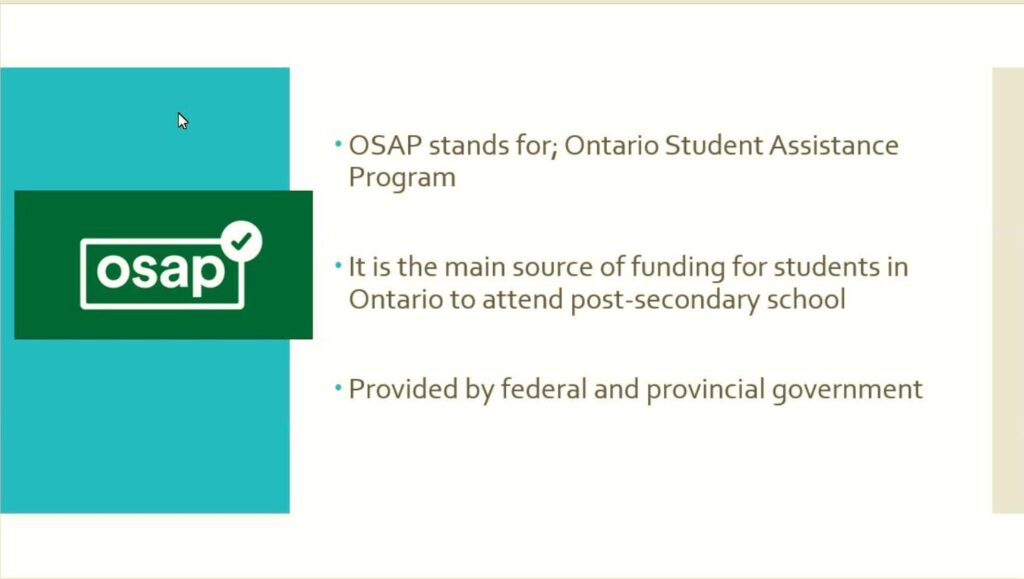 osap

• OSAP stands for; Ontario Student Assistance Program

• It is the main source of funding for students in Ontario to attend post-secondary school

• Provided by federal and provincial government